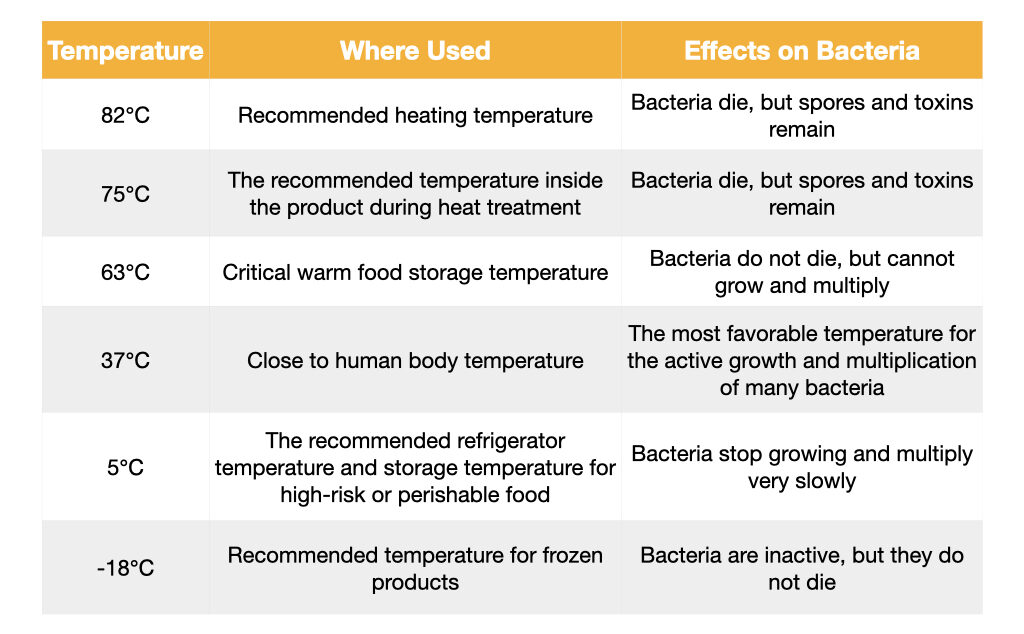 | Temperature | Where Used | Effects on Bacteria |
|---|---|---|
| 82°C | Recommended heating temperature | Bacteria die, but spores and toxins remain |
| 75°C | The recommended temperature inside the product during heat treatment | Bacteria die, but spores and toxins remain |
| 63°C | Critical warm food storage temperature | Bacteria do not die, but cannot grow and multiply |
| 37°C | Close to human body temperature | The most favorable temperature for the active growth and multiplication of many bacteria |
| 5°C | The recommended refrigerator temperature and storage temperature for high-risk or perishable food | Bacteria stop growing and multiply very slowly |
| -18°C | Recommended temperature for frozen products | Bacteria are inactive, but they do not die |